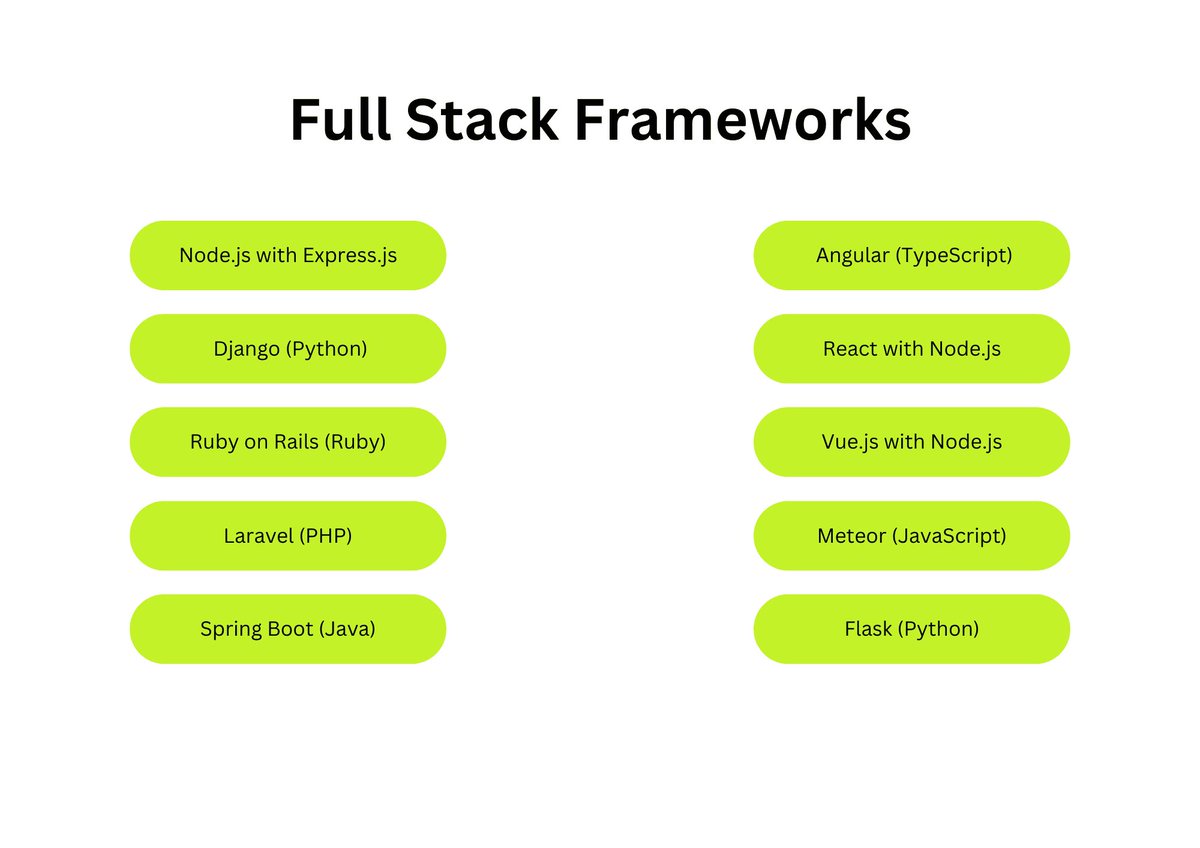 Full Stack Frameworks

Node.js with Express.js

Django (Python)

Ruby on Rails (Ruby)

Laravel (PHP)

Spring Boot (Java)

Angular (TypeScript)

React with Node.js

Vue.js with Node.js

Meteor (JavaScript)

Flask (Python)